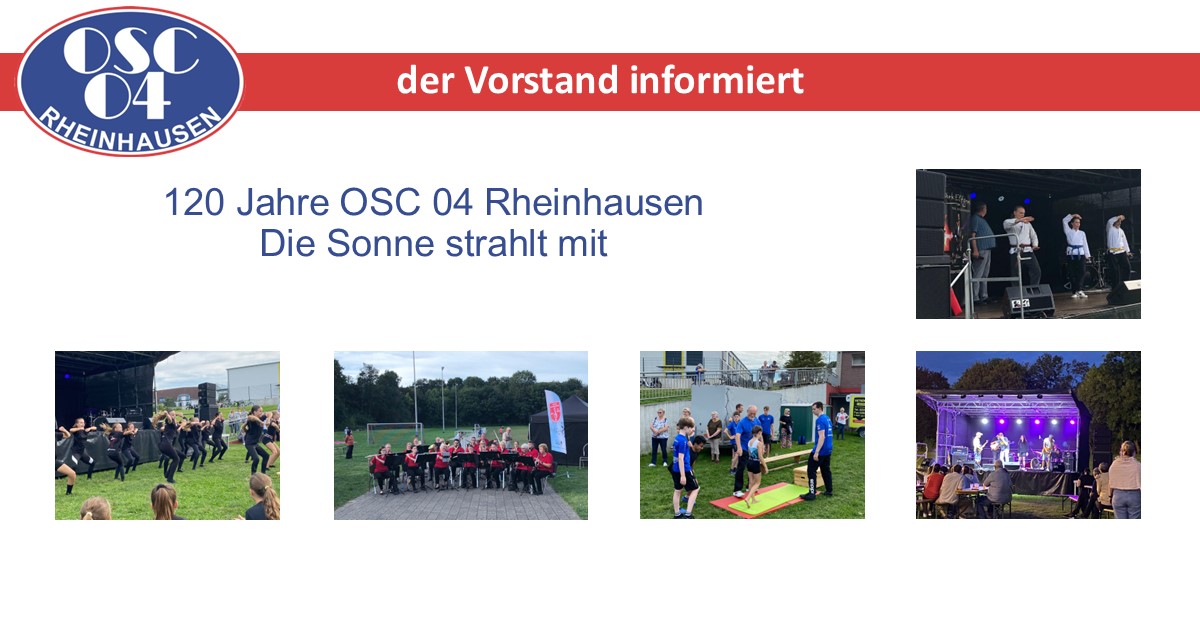 OSC 04 RHEINHAUSEN

der Vorstand informiert

120 Jahre OSC 04 Rheinhausen
Die Sonne strahlt mit